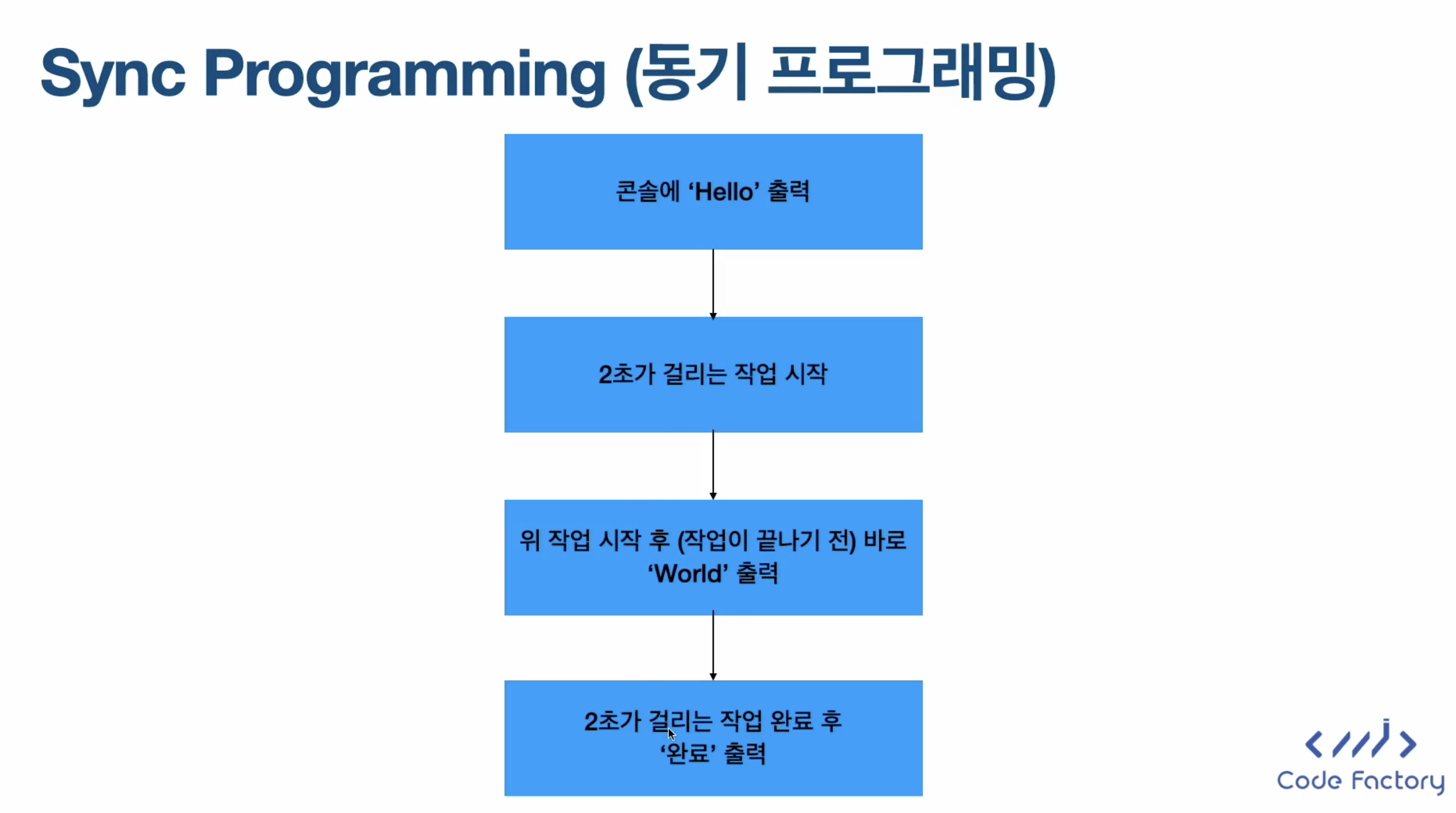 Sync Programming (동기 프로그래밍)

콘솔에 ‘Hello’ 출력

2초가 걸리는 작업 시작

위 작업 시작 후 (작업이 끝나기 전) 바로 ‘World’ 출력

2초가 걸리는 작업 완료 후 ‘완료’ 출력

Code Factory